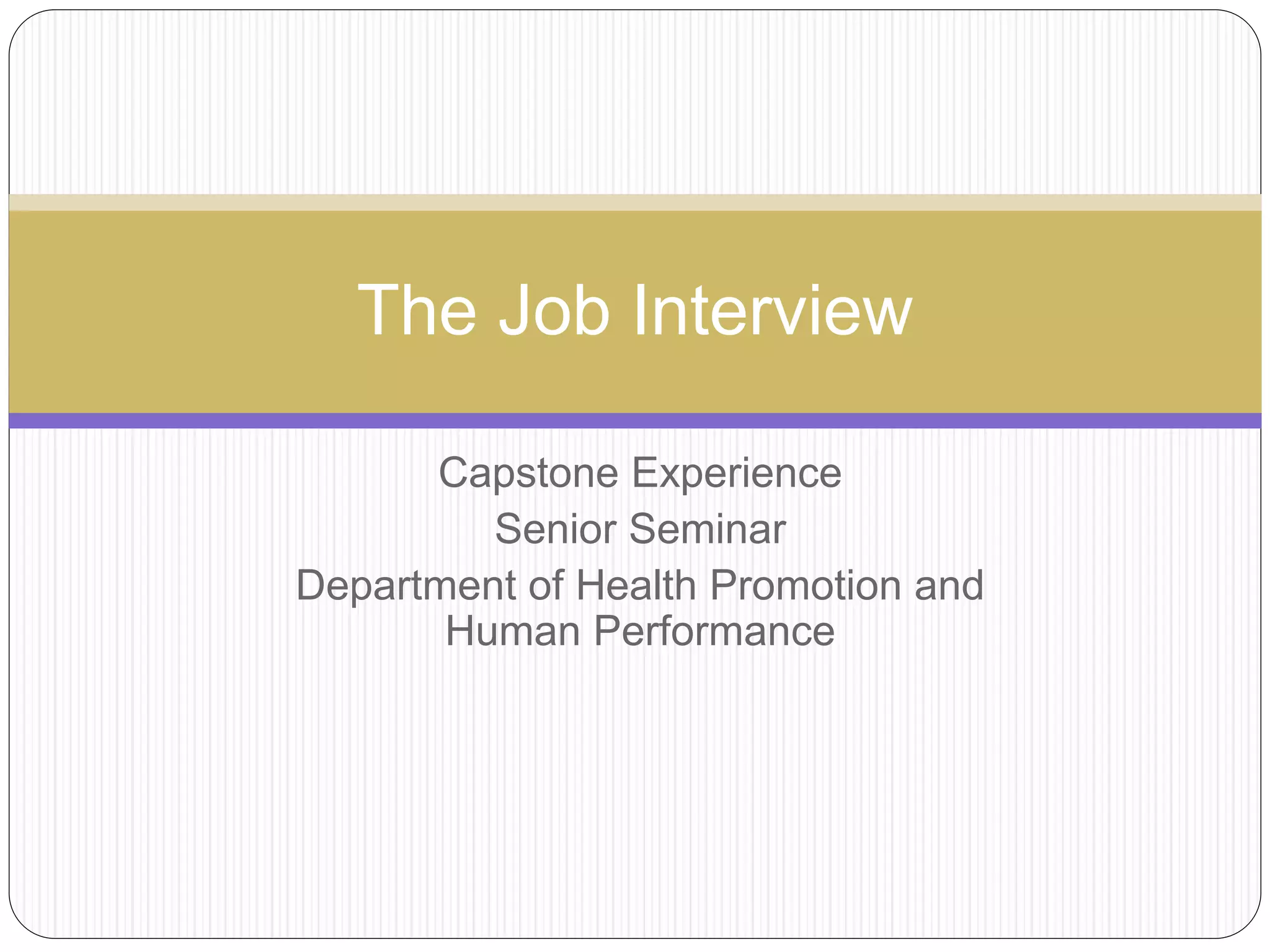 The Job Interview

Capstone Experience

Senior Seminar

Department of Health Promotion and Human Performance